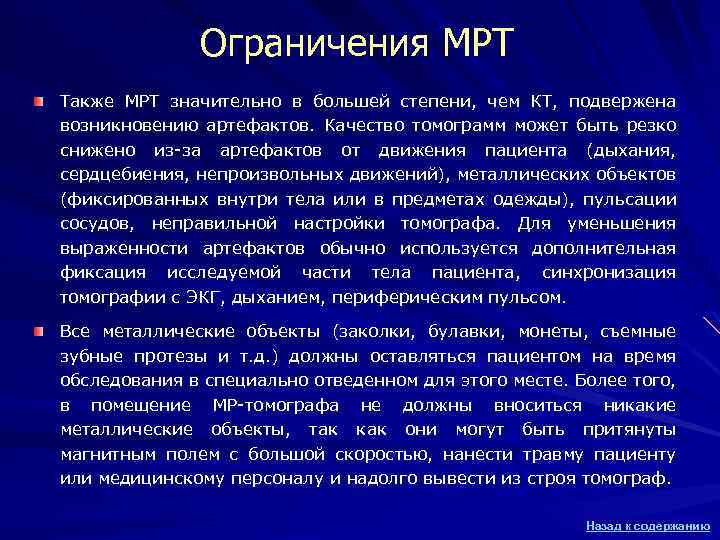 Ограничения МРТ

Также МРТ значительно в большей степени, чем КТ, подвержена возникновению артефактов. Качество томограмм может быть резко снижено из-за артефактов от движения пациента (дыхания, сердцебиения, непроизвольных движений), металлических объектов (фиксированных внутри тела или в предметах одежды), пульсации сосудов, неправильной настройки томографа. Для уменьшения выраженности артефактов обычно используется дополнительная фиксация исследуемой части тела пациента, синхронизация томографии с ЭКГ, дыханием, периферическим пульсом.

Все металлические объекты (заколки, булавки, монеты, съемные зубные протезы и т.д.) должны оставляться пациентом на время обследования в специально отведенном для этого месте. Более того, в помещение МР-томографа не должны вноситься никакие металлические объекты, так как они могут быть притянуты магнитным полем с большой скоростью, нанести травму пациенту или медицинскому персоналу и надолго вывести из строя томограф.

Назад к содержанию